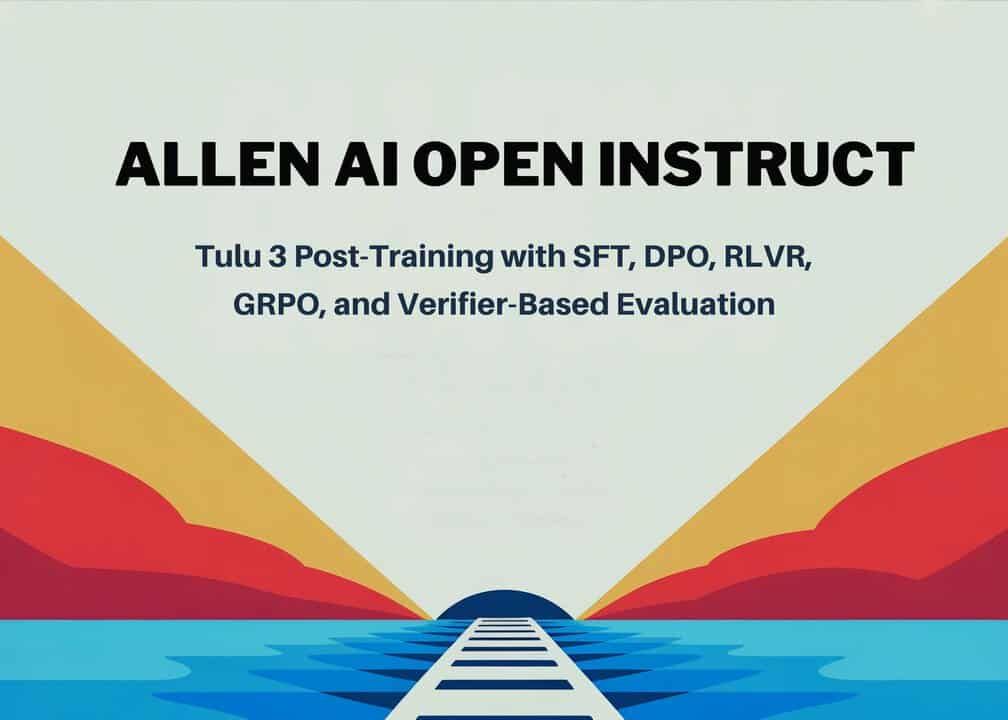 ALLEN AI OPEN INSTRUCT

Tulu 3 Post-Training with SFT, DPO, RLVR, GRPO, and Verifier-Based Evaluation